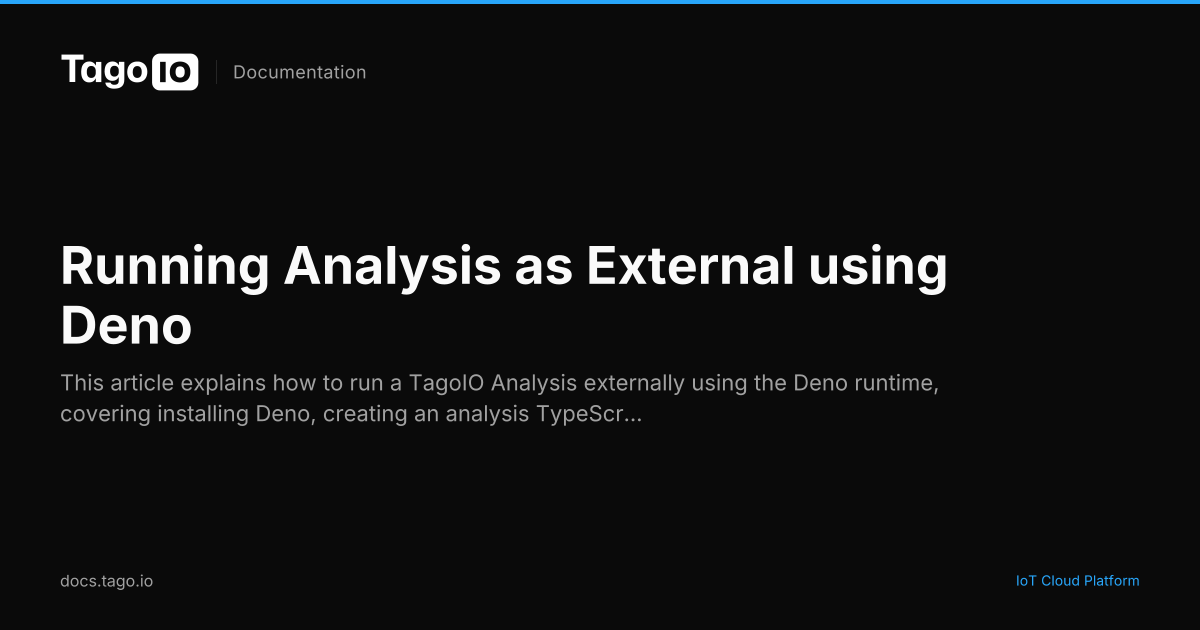 TagoIO

Documentation

Running Analysis as External using Deno

This article explains how to run a TagoIO Analysis externally using the Deno runtime, covering installing Deno, creating an analysis TypeScr...

docs.tago.io

IoT Cloud Platform